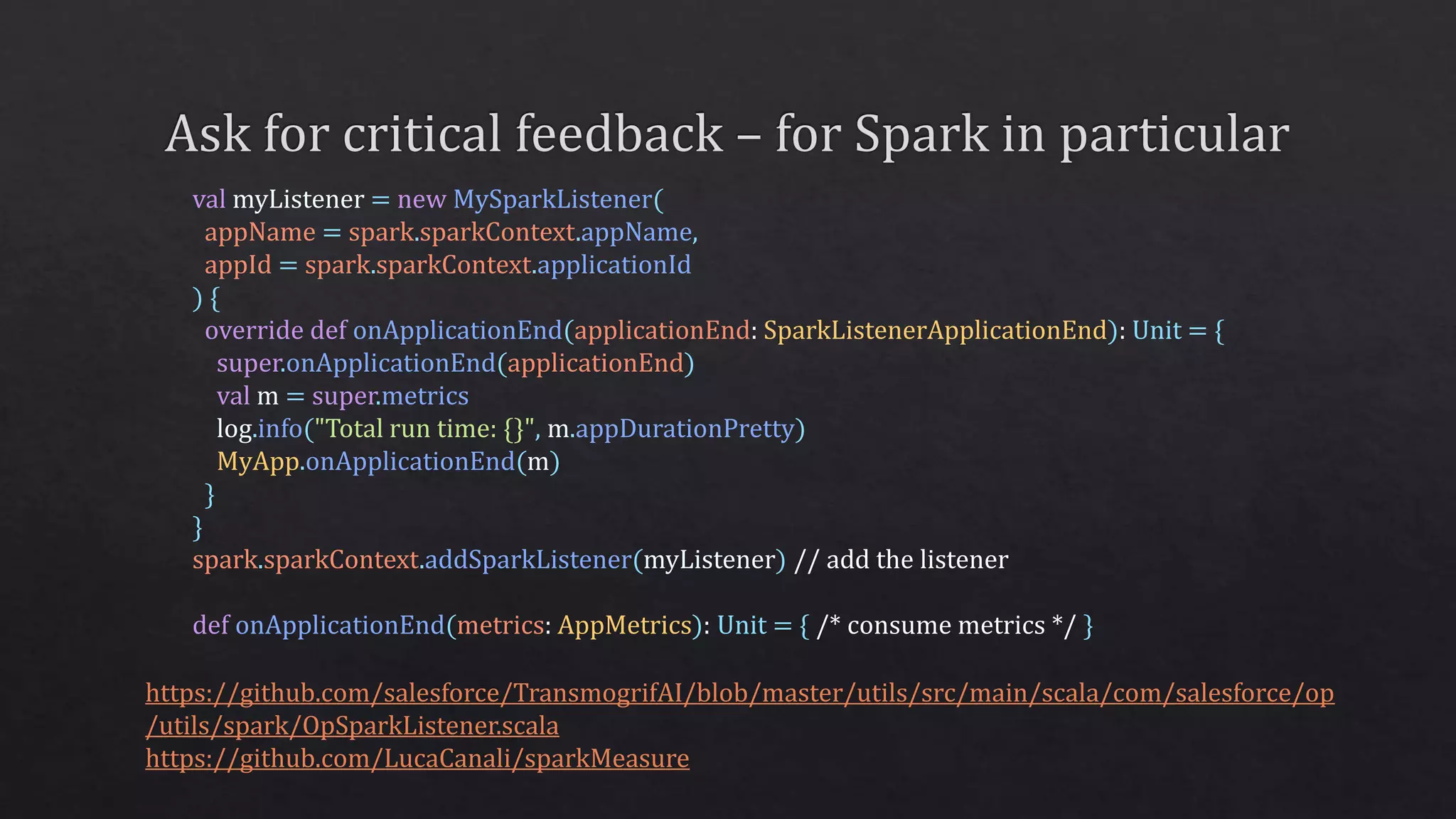 Ask for critical feedback – for Spark in particular

val myListener = new MySparkListener(
 appName = spark.sparkContext.appName,
 appId = spark.sparkContext.applicationId
) {
 override def onApplicationEnd(applicationEnd: SparkListenerApplicationEnd): Unit = {
  super.onApplicationEnd(applicationEnd)
  val m = super.metrics
  log.info("Total run time: {}", m.appDurationPretty)
  MyApp.onApplicationEnd(m)
 }
}
spark.sparkContext.addSparkListener(myListener) // add the listener

def onApplicationEnd(metrics: AppMetrics): Unit = { /* consume metrics */ }

https://github.com/salesforce/TransmogrifAI/blob/master/utils/src/main/scala/com/salesforce/op/utils/spark/OpSparkListener.scala
https://github.com/LucaCanali/sparkMeasure